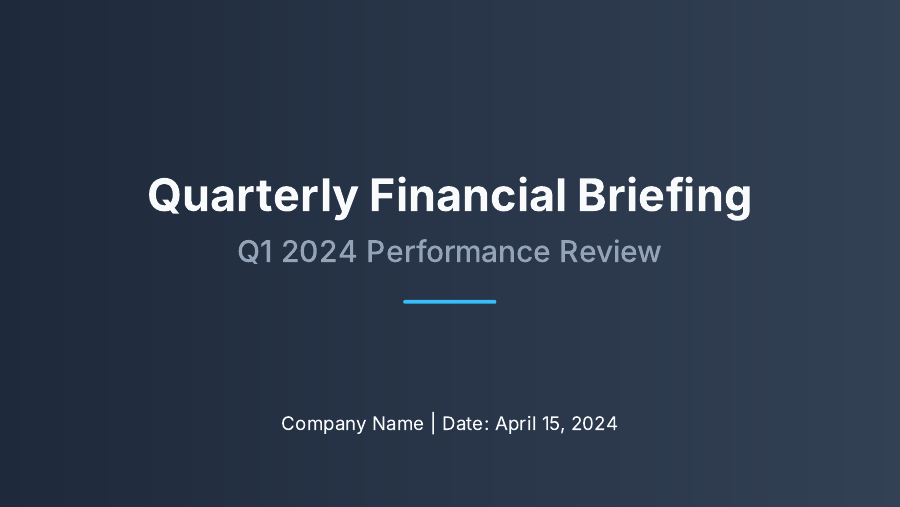 Quarterly Financial Briefing

Q1 2024 Performance Review

Company Name | Date: April 15, 2024